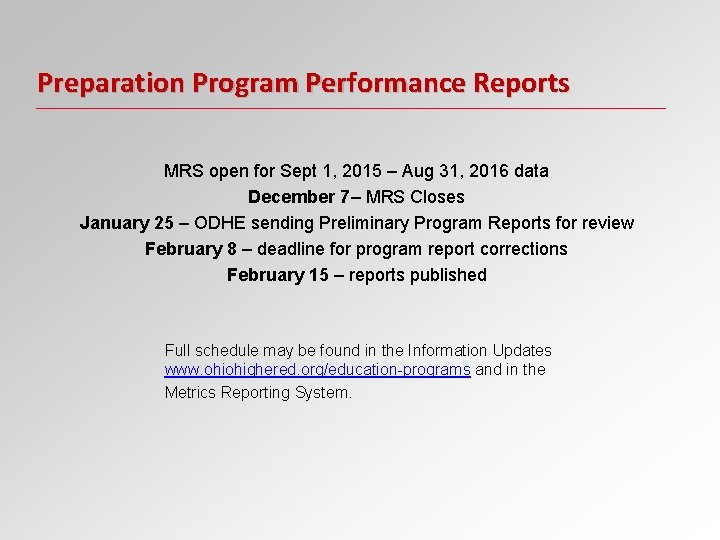 Preparation Program Performance Reports

MRS open for Sept 1, 2015 – Aug 31, 2016 data
December 7– MRS Closes
January 25 – ODHE sending Preliminary Program Reports for review
February 8 – deadline for program report corrections
February 15 – reports published

Full schedule may be found in the Information Updates www.ohiohighered.org/education-programs and in the Metrics Reporting System.